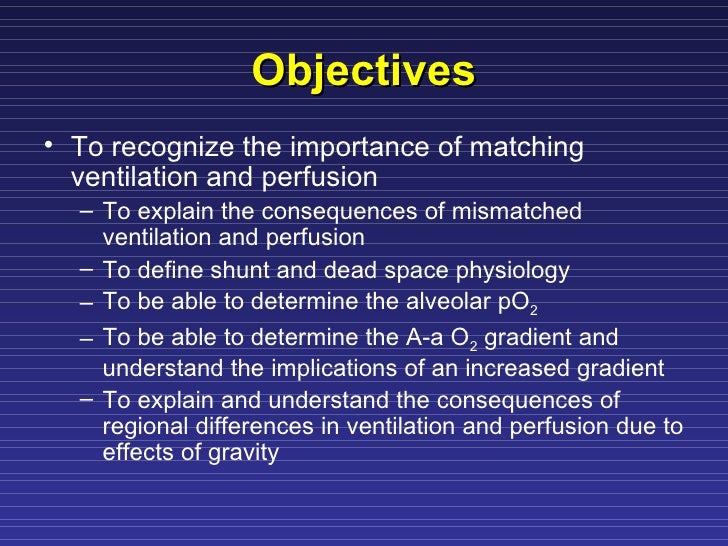 Objectives

• To recognize the importance of matching ventilation and perfusion

– To explain the consequences of mismatched ventilation and perfusion
– To define shunt and dead space physiology
– To be able to determine the alveolar $pO_2$
– To be able to determine the A-a $O_2$ gradient and understand the implications of an increased gradient
– To explain and understand the consequences of regional differences in ventilation and perfusion due to effects of gravity